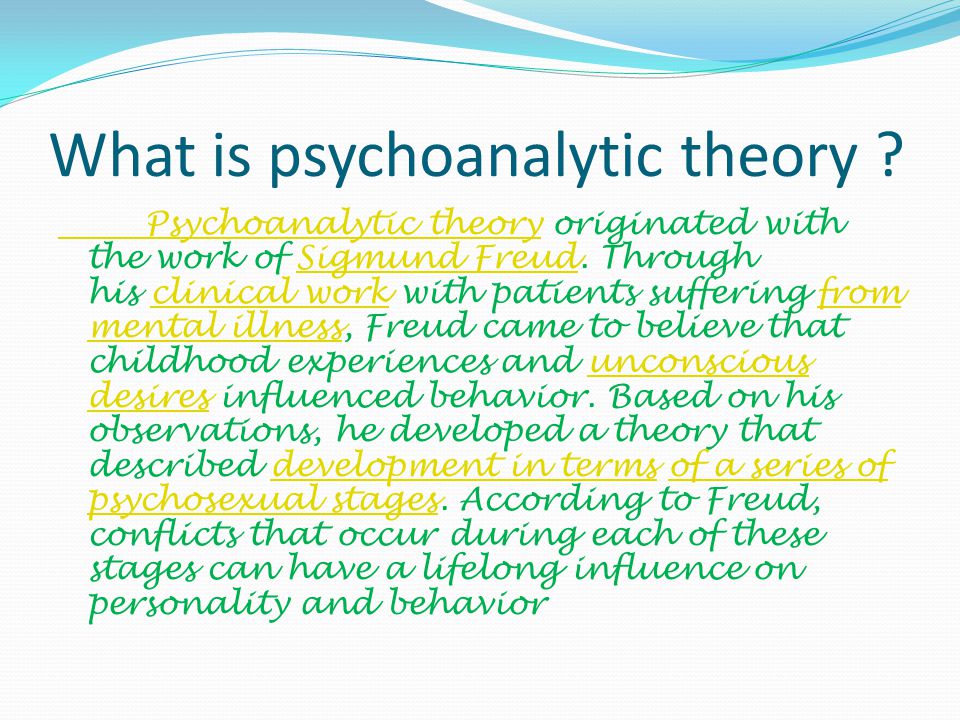 What is psychoanalytic theory ?

Psychoanalytic theory originated with the work of Sigmund Freud. Through his clinical work with patients suffering from mental illness, Freud came to believe that childhood experiences and unconscious desires influenced behavior. Based on his observations, he developed a theory that described development in terms of a series of psychosexual stages. According to Freud, conflicts that occur during each of these stages can have a lifelong influence on personality and behavior